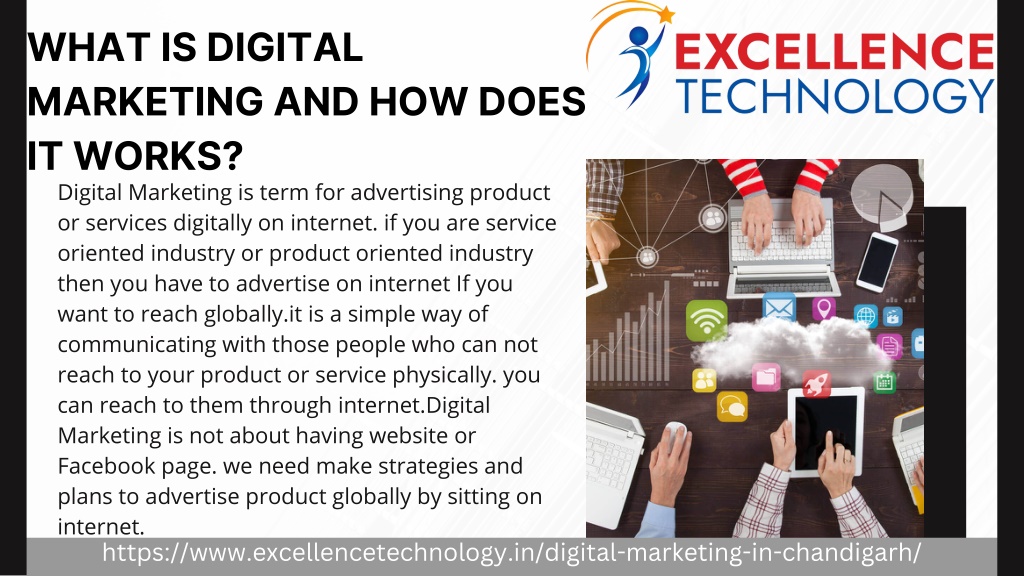 WHAT IS DIGITAL MARKETING AND HOW DOES IT WORKS?

EXCELLENCE TECHNOLOGY

Digital Marketing is term for advertising product or services digitally on internet. if you are service oriented industry or product oriented industry then you have to advertise on internet If you want to reach globally.it is a simple way of communicating with those people who can not reach to your product or service physically. you can reach to them through internet.Digital Marketing is not about having website or Facebook page. we need make strategies and plans to advertise product globally by sitting on internet.

https://www.excellencetechnology.in/digital-marketing-in-chandigarh/